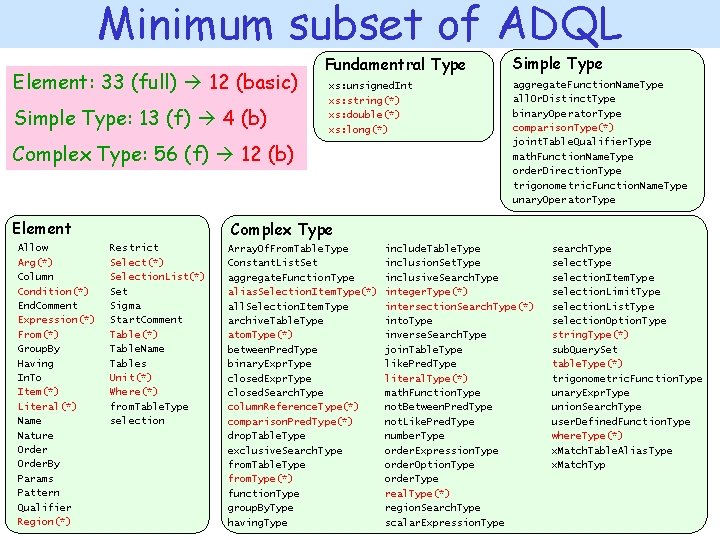 Minimum subset of ADQL

Element: 33 (full) → 12 (basic)

Simple Type: 13 (f) → 4 (b)

Complex Type: 56 (f) → 12 (b)

Fundamentral Type
xs:unsignedInt
xs:string(*)
xs:double(*)
xs:long(*)

Simple Type
aggregateFunctionNameType
allOrDistinctType
binaryOperatorType
comparisonType(*)
jointTableQualifierType
mathFunctionNameType
orderDirectionType
trigonometricFunctionNameType
unaryOperatorType

Element
Allow
Arg(*)
Column
Condition(*)
EndComment
Expression(*)
From(*)
GroupBy
Having
InTo
Item(*)
Literal(*)
Name
Nature
Order
OrderBy
Params
Pattern
Qualifier
Region(*)
Restrict
Select(*)
SelectionList(*)
Set
Sigma
StartComment
Table(*)
TableName
Tables
Unit(*)
Where(*)
fromTableType
selection

Complex Type
ArrayOfFromTableType
ConstantListSet
aggregateFunctionType
aliasSelectionItemType(*)
allSelectionItemType
archiveTableType
atomType(*)
betweenPredType
binaryExprType
closedExprType
closedSearchType
columnReferenceType(*)
comparisonPredType(*)
dropTableType
exclusiveSearchType
fromTableType
fromType(*)
functionType
groupByType
havingType
includeTableType
inclusionSetType
inclusiveSearchType
integerType(*)
intersectionSearchType(*)
intoType
inverseSearchType
joinTableType
likePredType
literalType(*)
mathFunctionType
notBetweenPredType
notLikePredType
numberType
orderExpressionType
orderOptionType
orderType
realType(*)
regionSearchType
scalarExpressionType
searchType
selectType
selectionItemType
selectionLimitType
selectionListType
selectionOptionType
stringType(*)
subQuerySet
tableType(*)
trigonometricFunctionType
unaryExprType
unionSearchType
userDefinedFunctionType
whereType(*)
xMatchTableAliasType
xMatchTyp